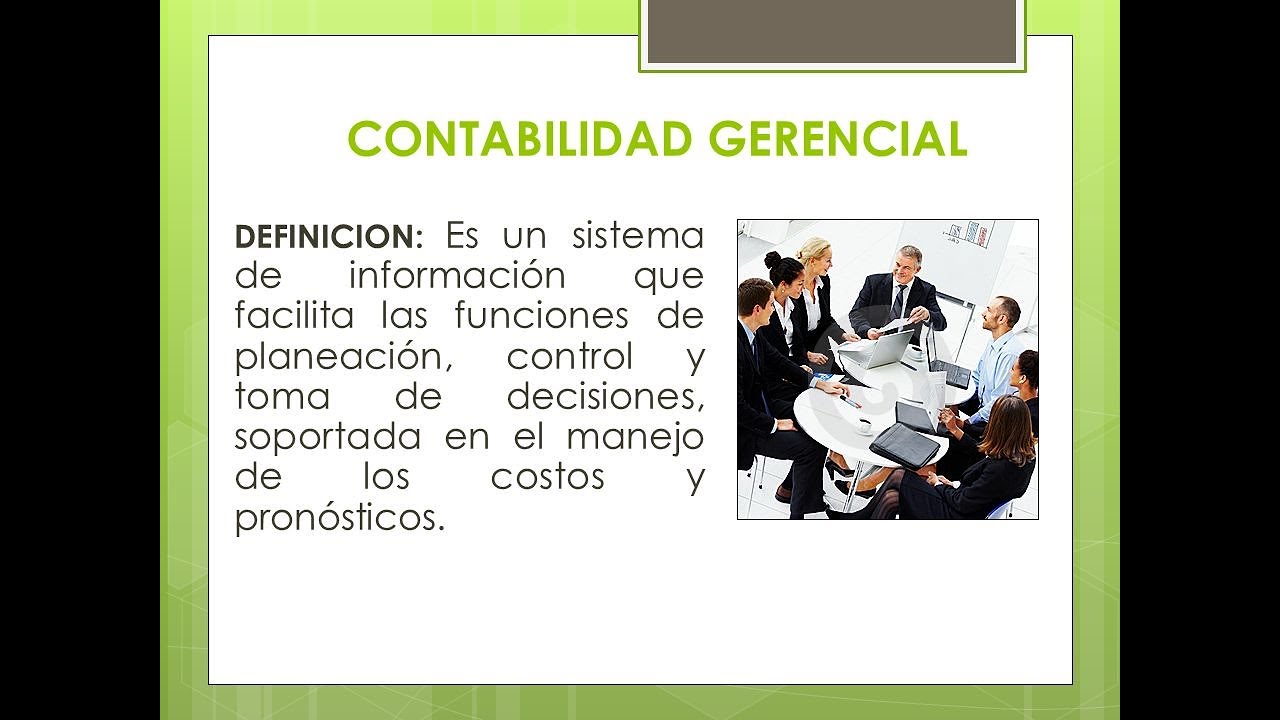 CONTABILIDAD GERENCIAL

DEFINICION: Es un sistema de información que facilita las funciones de planeación, control y toma de decisiones, soportada en el manejo de los costos y pronósticos.